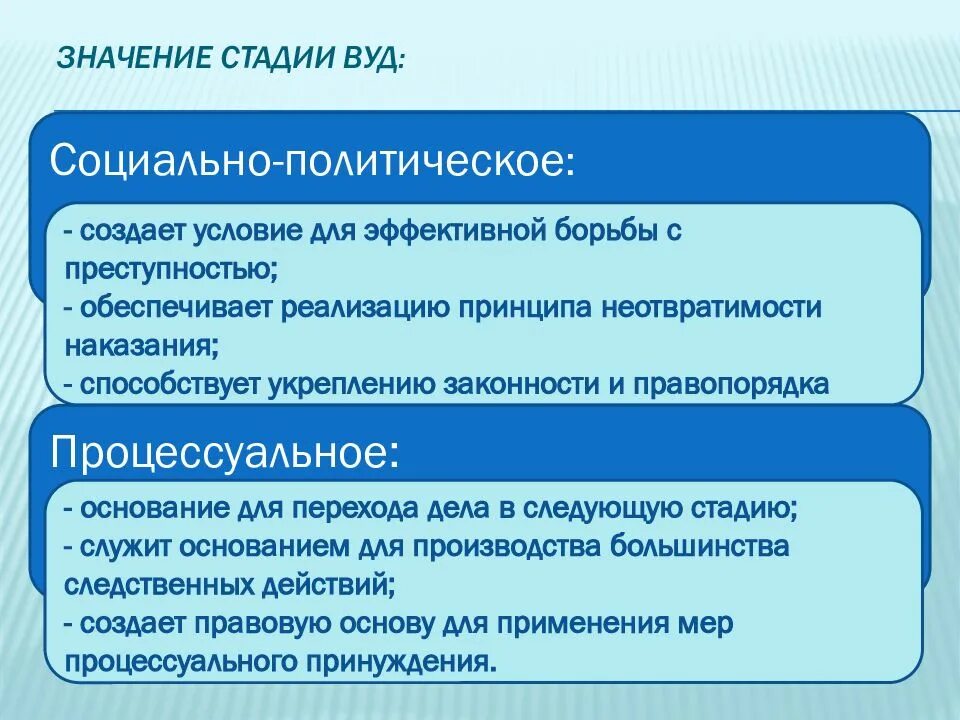 ЗНАЧЕНИЕ СТАДИИ ВУД:

Социально-политическое:

- создает условие для эффективной борьбы с преступностью;
- обеспечивает реализацию принципа неотвратимости наказания;
- способствует укреплению законности и правопорядка

Процессуальное:

- основание для перехода дела в следующую стадию;
- служит основанием для производства большинства следственных действий;
- создает правовую основу для применения мер процессуального принуждения.